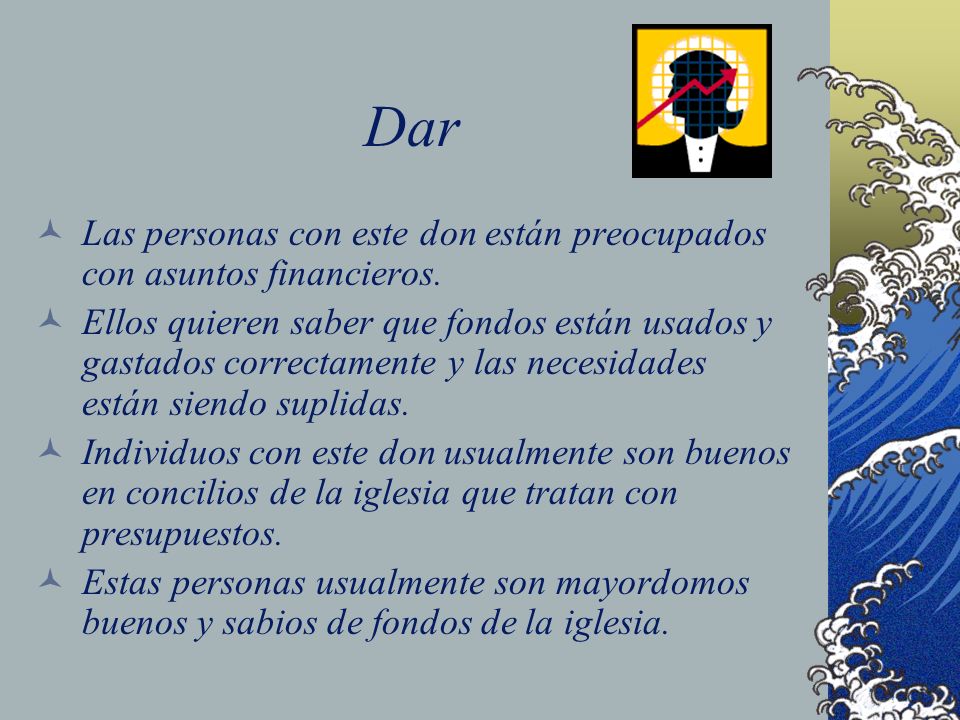 Dar

Las personas con este don están preocupados con asuntos financieros.

Ellos quieren saber que fondos están usados y gastados correctamente y las necesidades están siendo suplidas.

Individuos con este don usualmente son buenos en concilios de la iglesia que tratan con presupuestos.

Estas personas usualmente son mayordomos buenos y sabios de fondos de la iglesia.